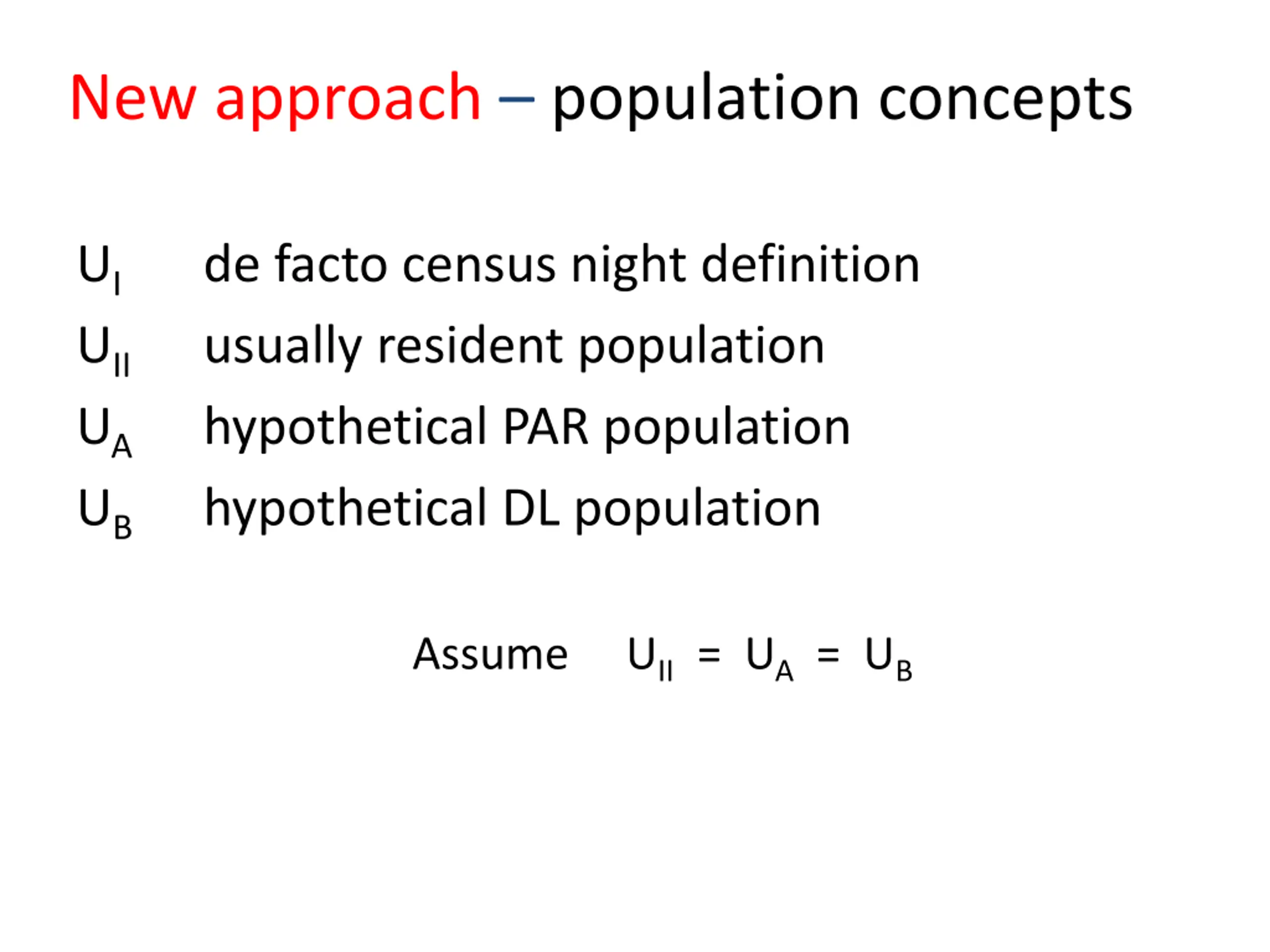 New approach – population concepts

$U_I$ de facto census night definition

$U_{II}$ usually resident population

$U_A$ hypothetical PAR population

$U_B$ hypothetical DL population

Assume $U_{II} = U_A = U_B$